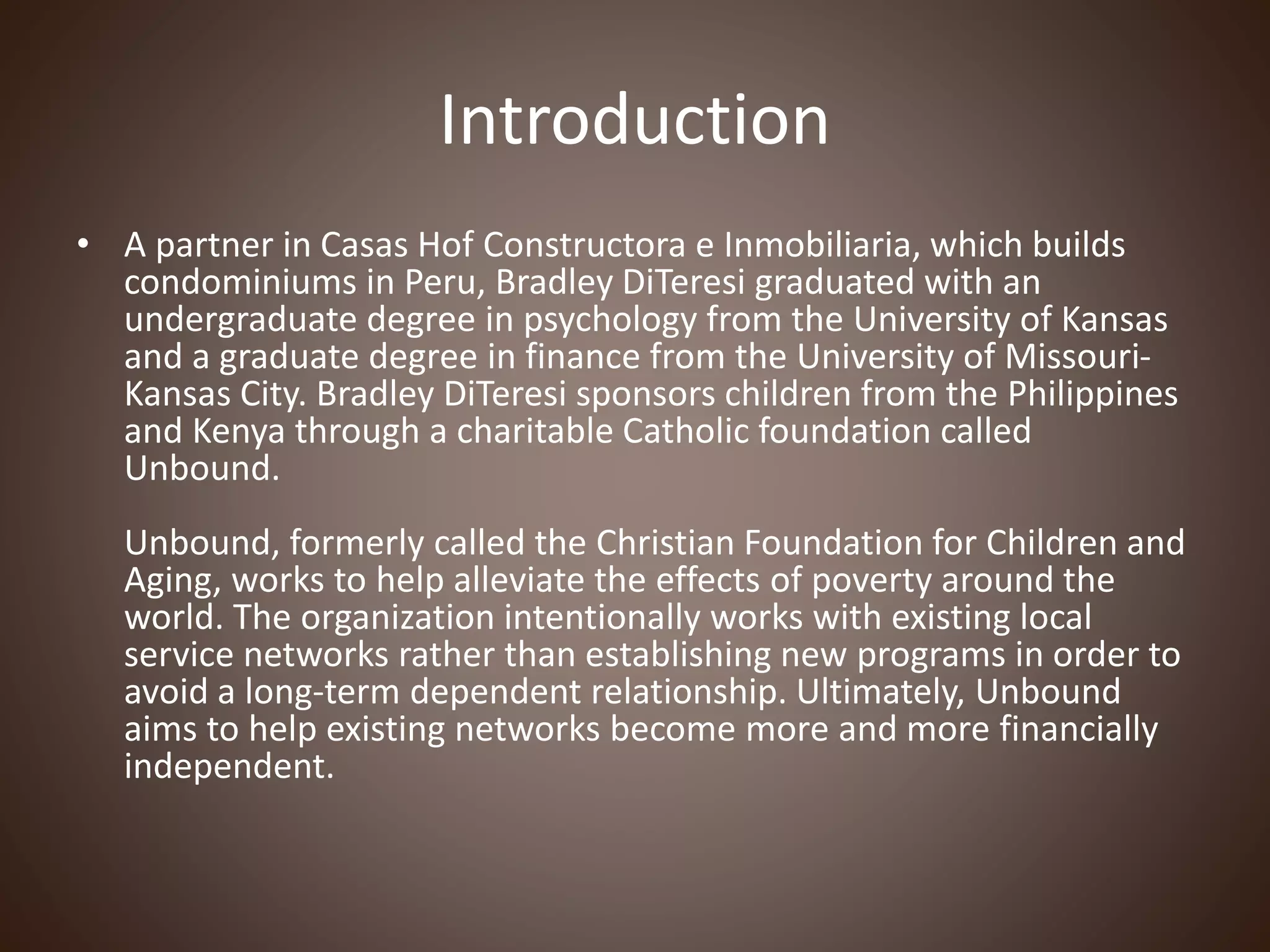 Introduction

• A partner in Casas Hof Constructora e Inmobiliaria, which builds condominiums in Peru, Bradley DiTeresi graduated with an undergraduate degree in psychology from the University of Kansas and a graduate degree in finance from the University of Missouri-Kansas City. Bradley DiTeresi sponsors children from the Philippines and Kenya through a charitable Catholic foundation called Unbound.

Unbound, formerly called the Christian Foundation for Children and Aging, works to help alleviate the effects of poverty around the world. The organization intentionally works with existing local service networks rather than establishing new programs in order to avoid a long-term dependent relationship. Ultimately, Unbound aims to help existing networks become more and more financially independent.